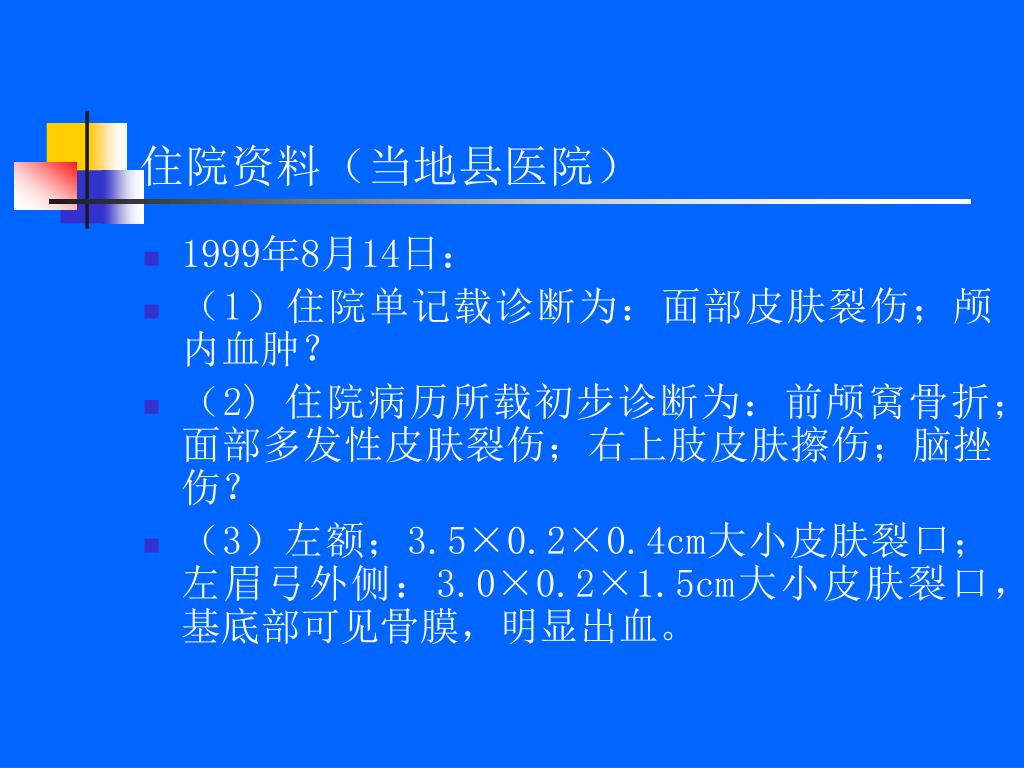 住院资料（当地县医院）

1999年8月14日：

（1）住院单记载诊断为：面部皮肤裂伤；颅内血肿？

（2）住院病历所载初步诊断为：前颅窝骨折；面部多发性皮肤裂伤；右上肢皮肤擦伤；脑挫伤？

（3）左额；3.5×0.2×0.4cm大小皮肤裂口；左眉弓外侧：3.0×0.2×1.5cm大小皮肤裂口，基底部可见骨膜，明显出血。